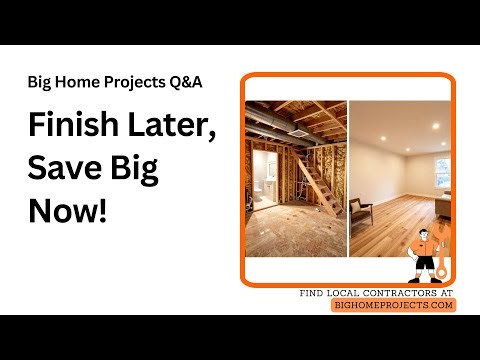 Big Home Projects Q&A

Finish Later, Save Big Now!

FIND LOCAL CONTRACTORS AT
BIGHOMEPROJECTS.COM